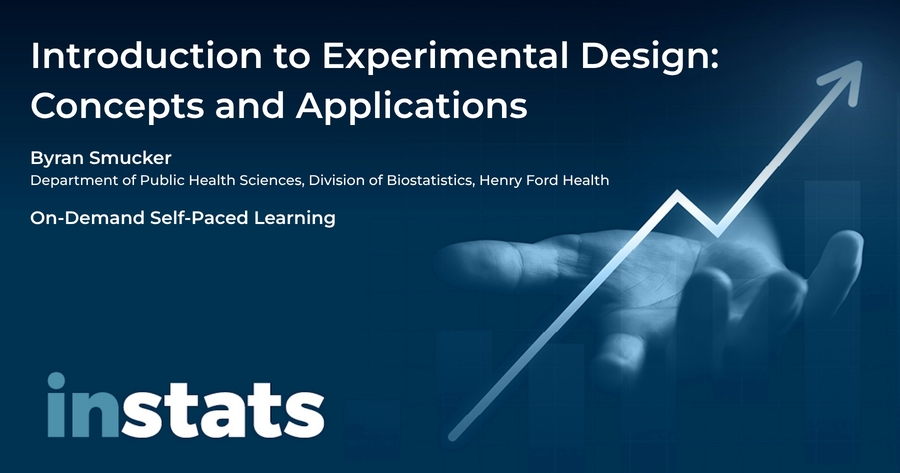 Introduction to Experimental Design: Concepts and Applications

Byran Smucker
Department of Public Health Sciences, Division of Biostatistics, Henry Ford Health

On-Demand Self-Paced Learning

instats